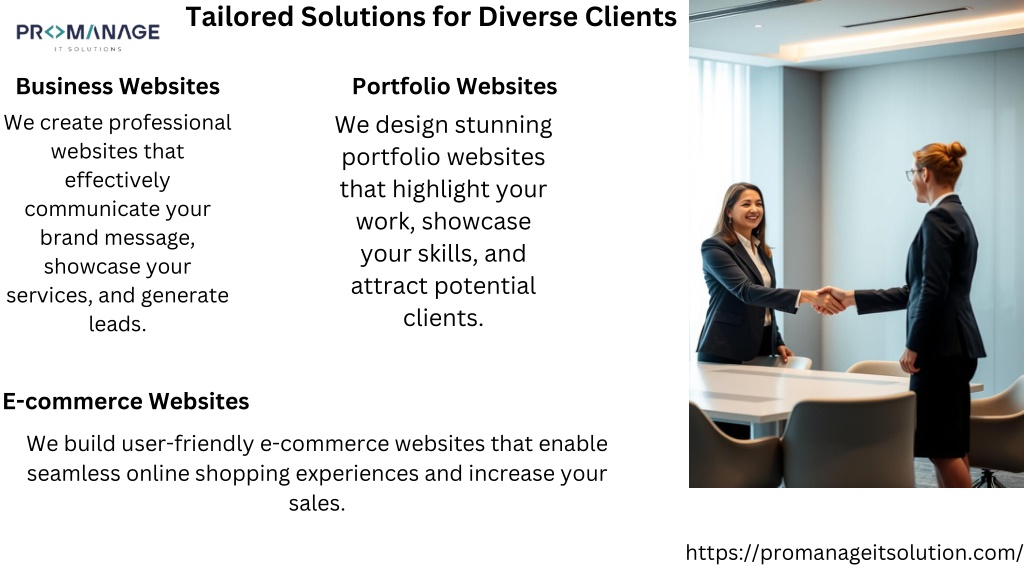 PROMANAGE
IT SOLUTIONS

Tailored Solutions for Diverse Clients

Business Websites

We create professional websites that effectively communicate your brand message, showcase your services, and generate leads.

Portfolio Websites

We design stunning portfolio websites that highlight your work, showcase your skills, and attract potential clients.

E-commerce Websites

We build user-friendly e-commerce websites that enable seamless online shopping experiences and increase your sales.

https://promanageitsolution.com/